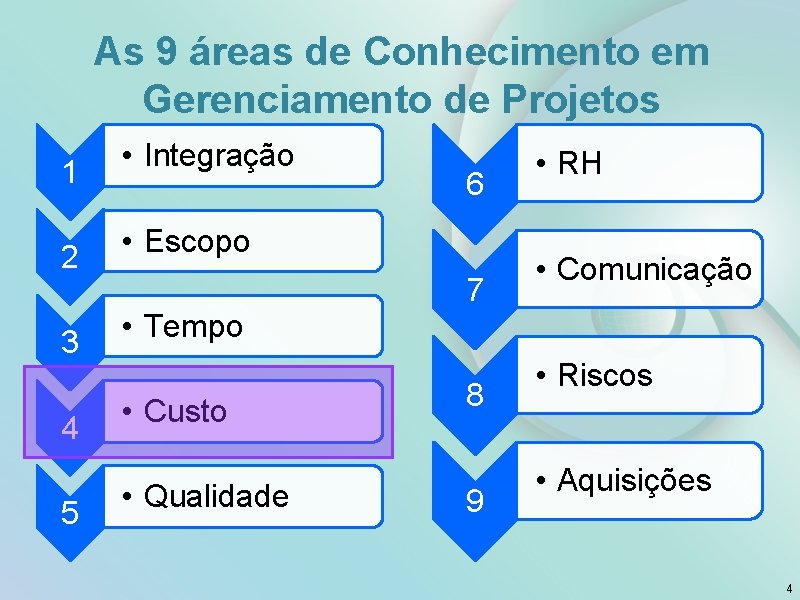 As 9 áreas de Conhecimento em Gerenciamento de Projetos

1
• Integração

2
• Escopo

3
• Tempo

4
• Custo

5
• Qualidade

6
• RH

7
• Comunicação

8
• Riscos

9
• Aquisições

4